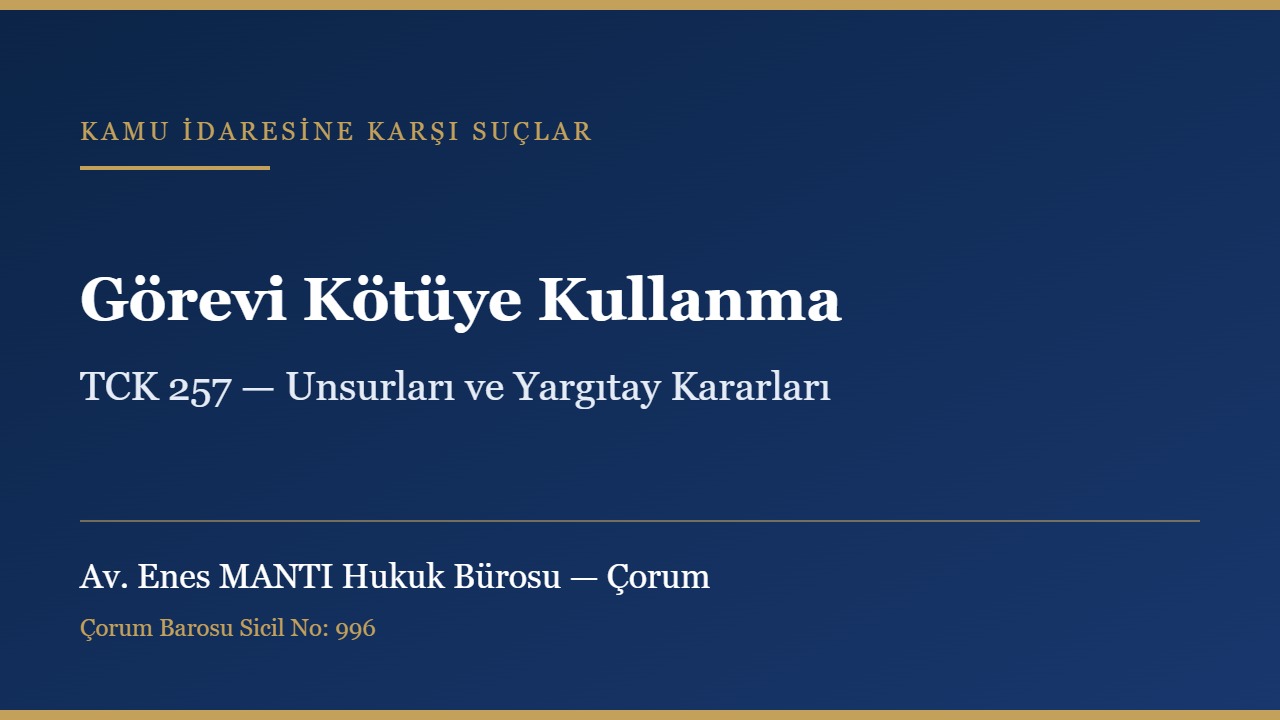 KAMU İDARESİNE KARŞI SUÇLAR

Görevi Kötüye Kullanma

TCK 257 — Unsurları ve Yargıtay Kararları

Av. Enes MANTI Hukuk Bürosu — Çorum

Çorum Barosu Sicil No: 996